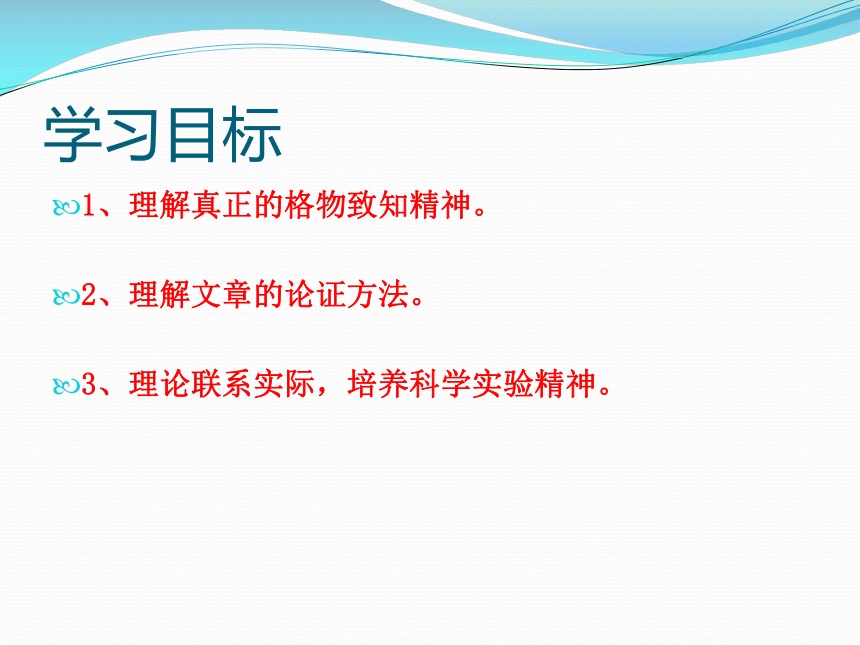 学习目标

1、理解真正的格物致知精神。

2、理解文章的论证方法。

3、理论联系实际，培养科学实验精神。